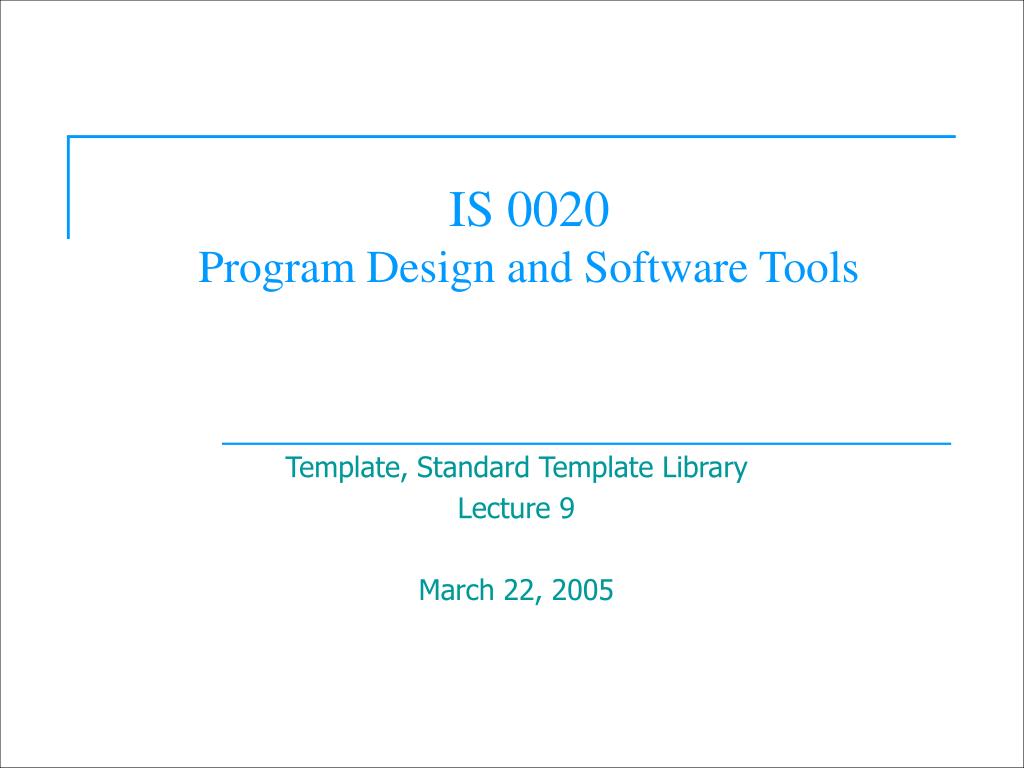 IS 0020
Program Design and Software Tools

Template, Standard Template Library
Lecture 9

March 22, 2005